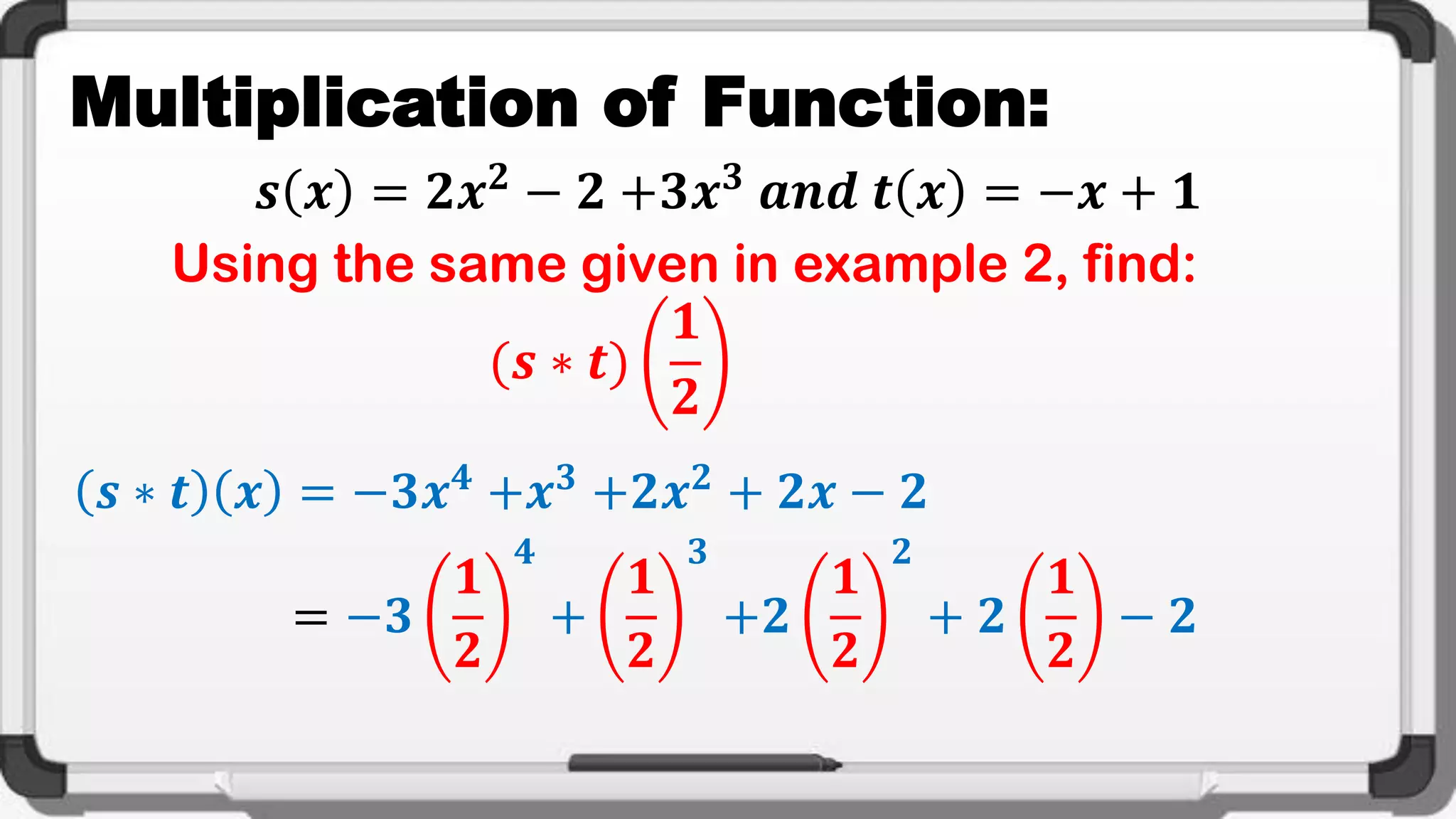 Multiplication of Function:

$s(x) = 2x^2 - 2 + 3x^3$ and $t(x) = -x + 1$

Using the same given in example 2, find:

$(s * t)\left(\frac{1}{2}\right)$

$(s * t)(x) = -3x^4 + x^3 + 2x^2 + 2x - 2$

$= -3\left(\frac{1}{2}\right)^4 + \left(\frac{1}{2}\right)^3 + 2\left(\frac{1}{2}\right)^2 + 2\left(\frac{1}{2}\right) - 2$